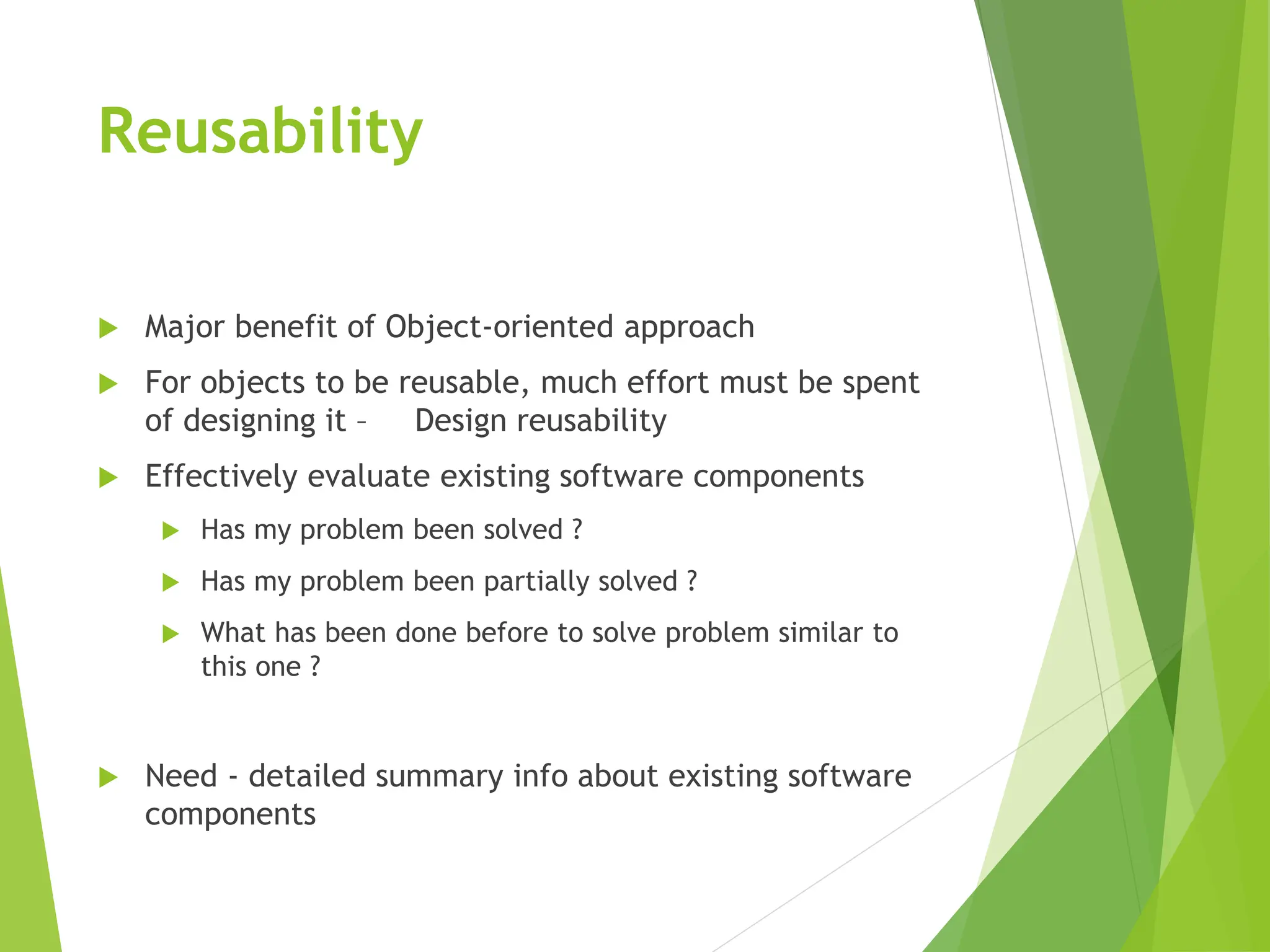 Reusability

Major benefit of Object-oriented approach

For objects to be reusable, much effort must be spent of designing it – Design reusability

Effectively evaluate existing software components

Has my problem been solved ?

Has my problem been partially solved ?

What has been done before to solve problem similar to this one ?

Need - detailed summary info about existing software components